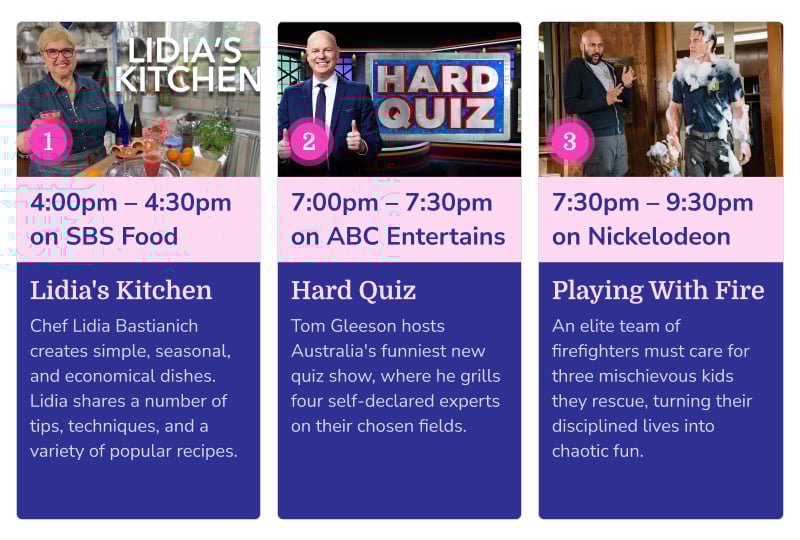 LIDIA'S KITCHEN

1

4:00pm – 4:30pm on SBS Food

Lidia's Kitchen

Chef Lidia Bastianich creates simple, seasonal, and economical dishes. Lidia shares a number of tips, techniques, and a variety of popular recipes.

HARD QUIZ

2

7:00pm – 7:30pm on ABC Entertains

Hard Quiz

Tom Gleeson hosts Australia's funniest new quiz show, where he grills four self-declared experts on their chosen fields.

3

7:30pm – 9:30pm on Nickelodeon

Playing With Fire

An elite team of firefighters must care for three mischievous kids they rescue, turning their disciplined lives into chaotic fun.